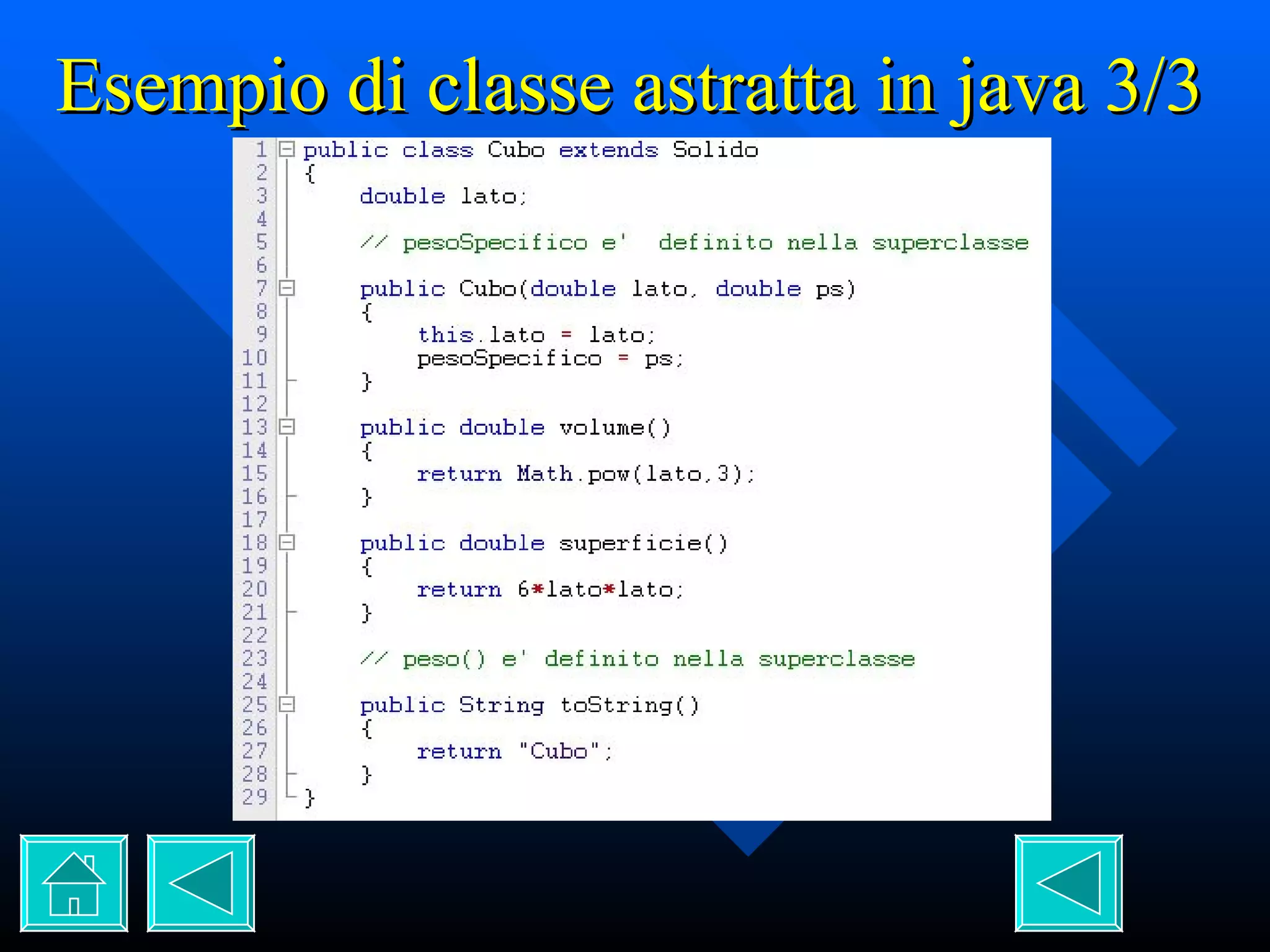 Esempio di classe astratta in java 3/3

1 public class Cubo extends Solido
2 {
3 double lato;
4
5 // pesoSpecifico e' definito nella superclasse
6
7 public Cubo(double lato, double ps)
8 {
9 this.lato = lato;
10 pesoSpecifico = ps;
11 }
12
13 public double volume()
14 {
15 return Math.pow(lato,3);
16 }
17
18 public double superficie()
19 {
20 return 6*lato*lato;
21 }
22
23 // peso() e' definito nella superclasse
24
25 public String toString()
26 {
27 return "Cubo";
28 }
29 }